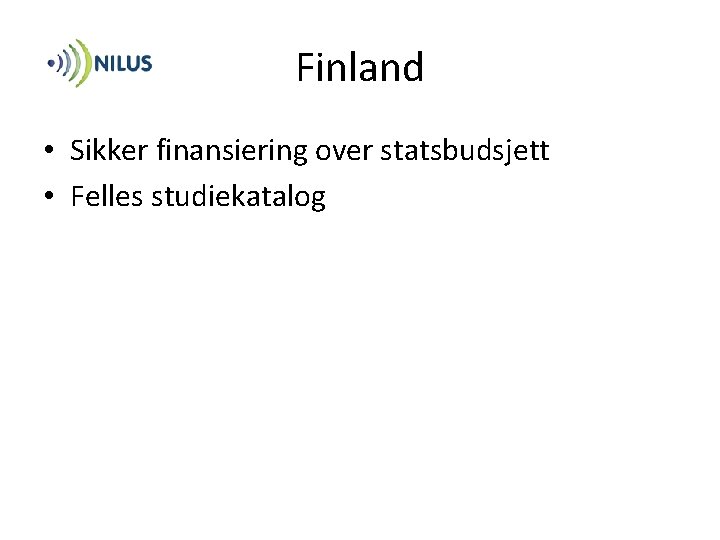 NILUS

Finland

• Sikker finansiering over statsbudsjett
• Felles studiekatalog